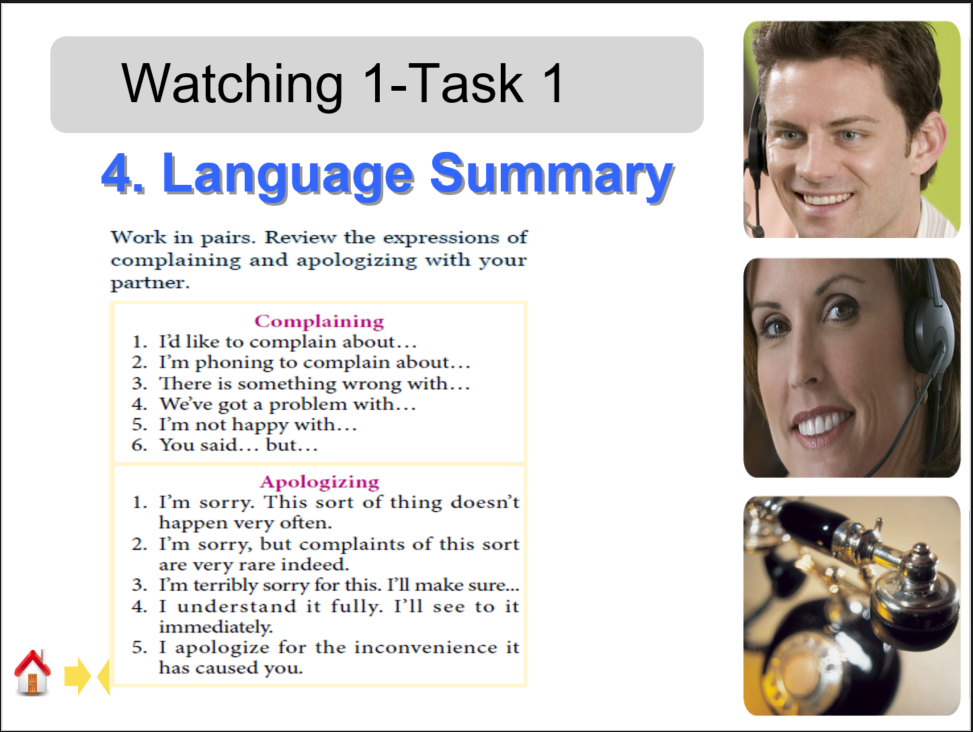 Watching 1-Task 1

4. Language Summary

Work in pairs. Review the expressions of complaining and apologizing with your partner.

Complaining
1. I'd like to complain about…
2. I'm phoning to complain about…
3. There is something wrong with…
4. We've got a problem with…
5. I'm not happy with…
6. You said… but…

Apologizing
1. I'm sorry. This sort of thing doesn't happen very often.
2. I'm sorry, but complaints of this sort are very rare indeed.
3. I'm terribly sorry for this. I'll make sure...
4. I understand it fully. I'll see to it immediately.
5. I apologize for the inconvenience it has caused you.